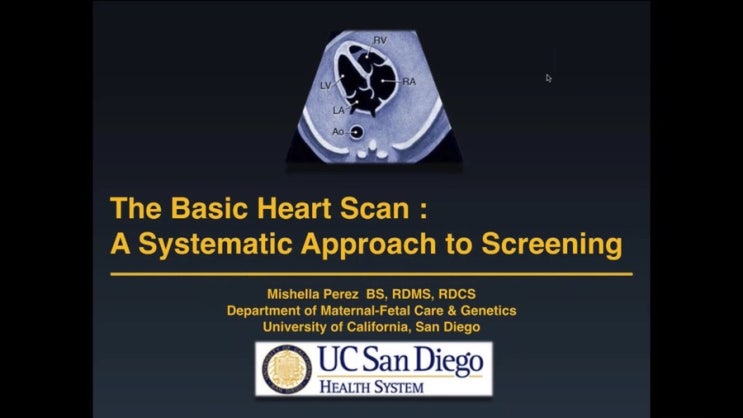 RV
LV
RA
LA
Ao

The Basic Heart Scan :
A Systematic Approach to Screening

Mishella Perez BS, RDMS, RDCS
Department of Maternal-Fetal Care & Genetics
University of California, San Diego

UC San Diego
HEALTH SYSTEM